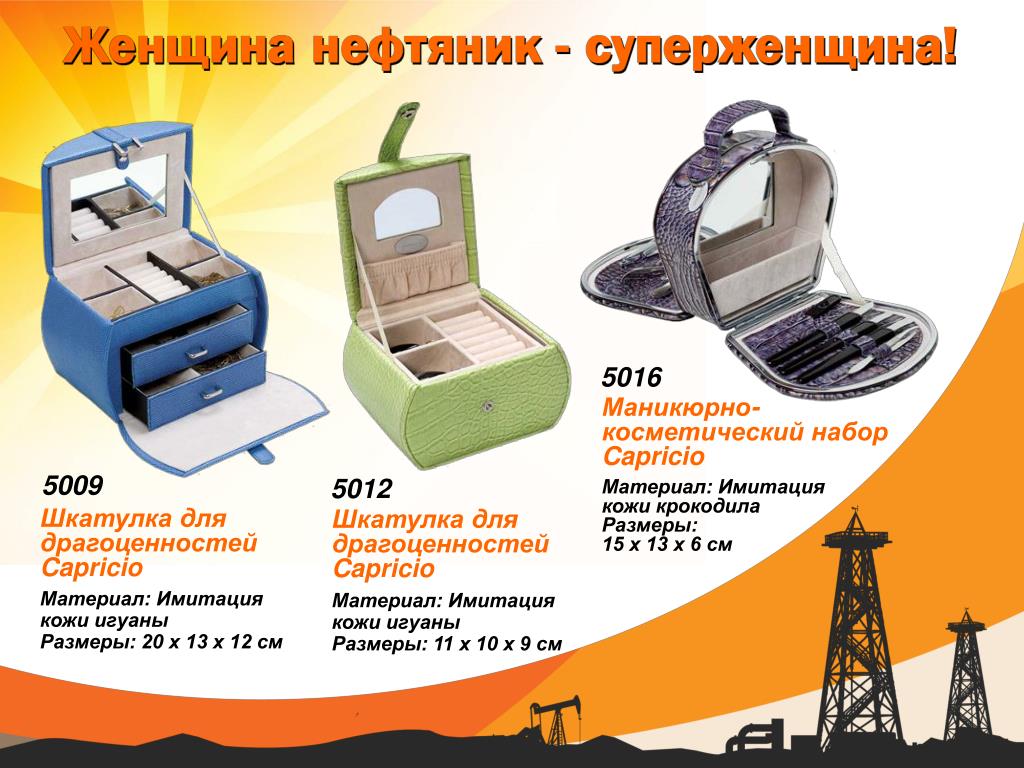 Женщина нефтяник - суперженщина!

5009
Шкатулка для драгоценностей Capricio

Материал: Имитация кожи игуаны
Размеры: 20 х 13 х 12 см

5012
Шкатулка для драгоценностей Capricio

Материал: Имитация кожи игуаны
Размеры: 11 х 10 х 9 см

5016
Маникюрно-косметический набор Capricio

Материал: Имитация кожи крокодила
Размеры:
15 х 13 х 6 см